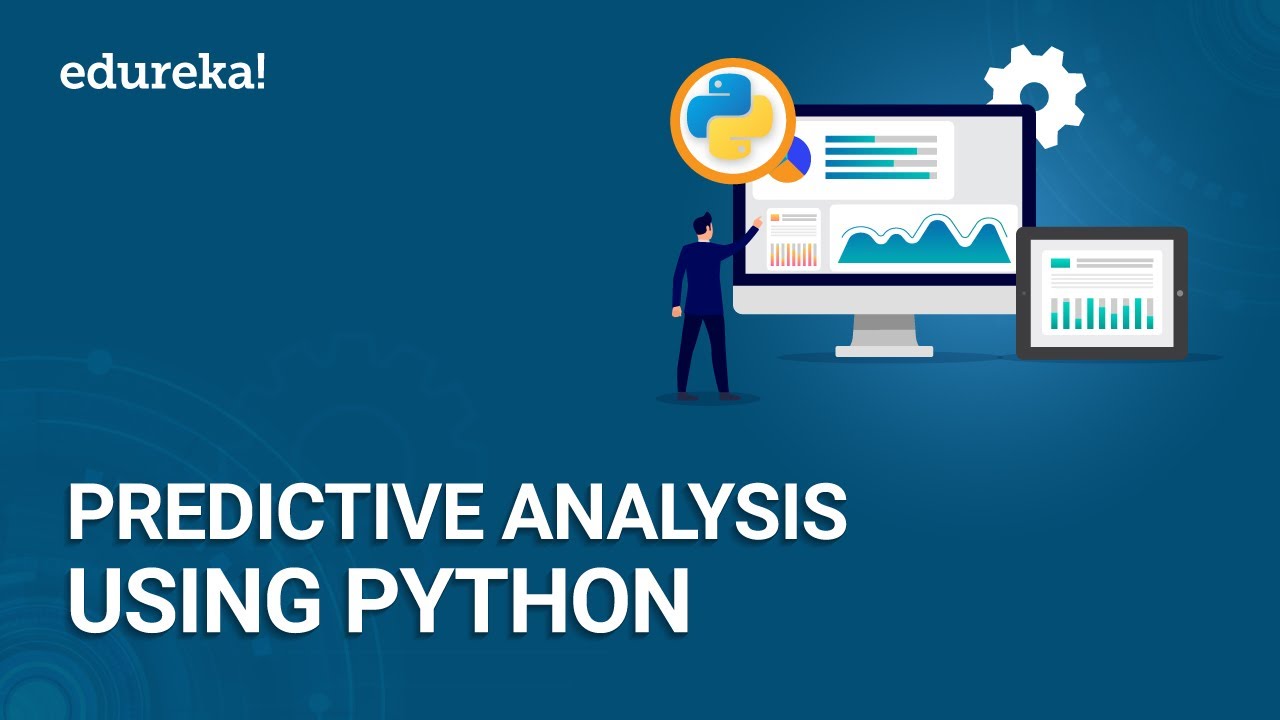 edureka!

PREDICTIVE ANALYSIS USING PYTHON